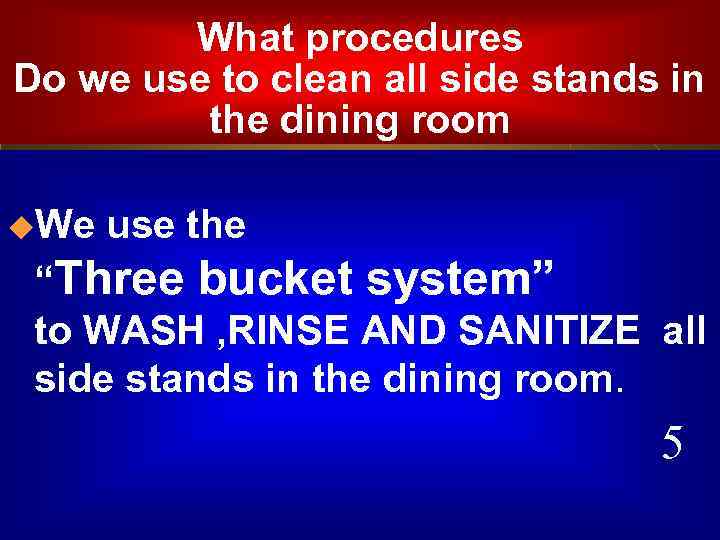 What procedures
Do we use to clean all side stands in the dining room

We use the
“Three bucket system”
to WASH ,RINSE AND SANITIZE all side stands in the dining room.

5